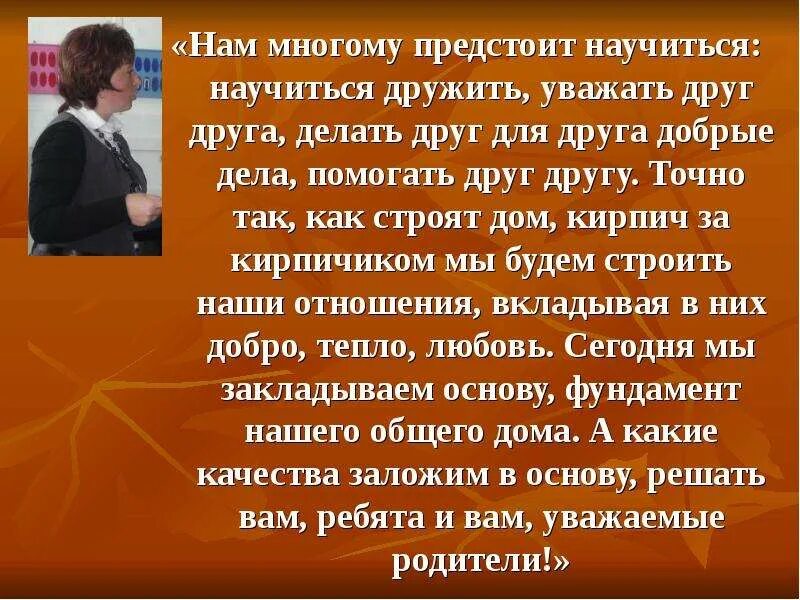 «Нам многому предстоит научиться: научиться дружить, уважать друг друга, делать друг для друга добрые дела, помогать друг другу. Точно так, как строят дом, кирпич за кирпичиком мы будем строить наши отношения, вкладывая в них добро, тепло, любовь. Сегодня мы закладываем основу, фундамент нашего общего дома. А какие качества заложим в основу, решать вам, ребята и вам, уважаемые родители!»